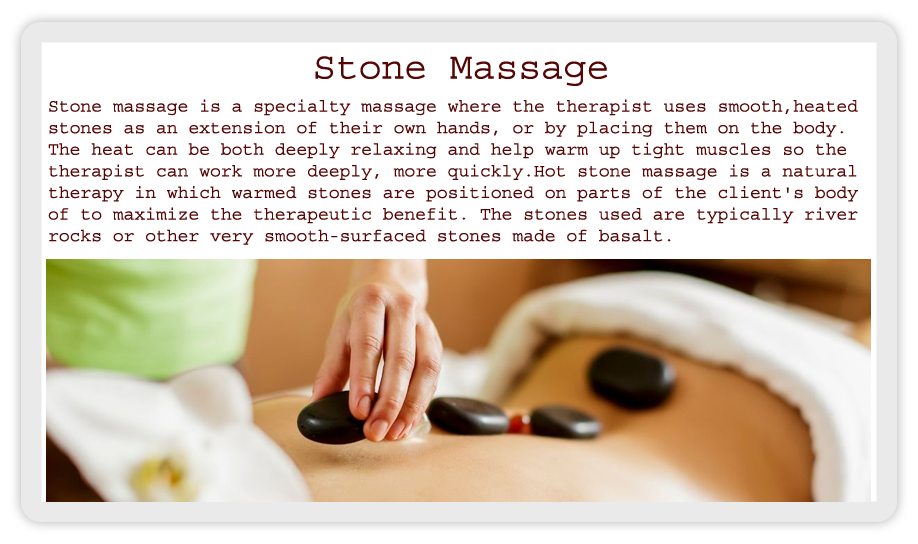 Stone Massage

Stone massage is a specialty massage where the therapist uses smooth,heated stones as an extension of their own hands, or by placing them on the body. The heat can be both deeply relaxing and help warm up tight muscles so the therapist can work more deeply, more quickly.Hot stone massage is a natural therapy in which warmed stones are positioned on parts of the client's body of to maximize the therapeutic benefit. The stones used are typically river rocks or other very smooth-surfaced stones made of basalt.